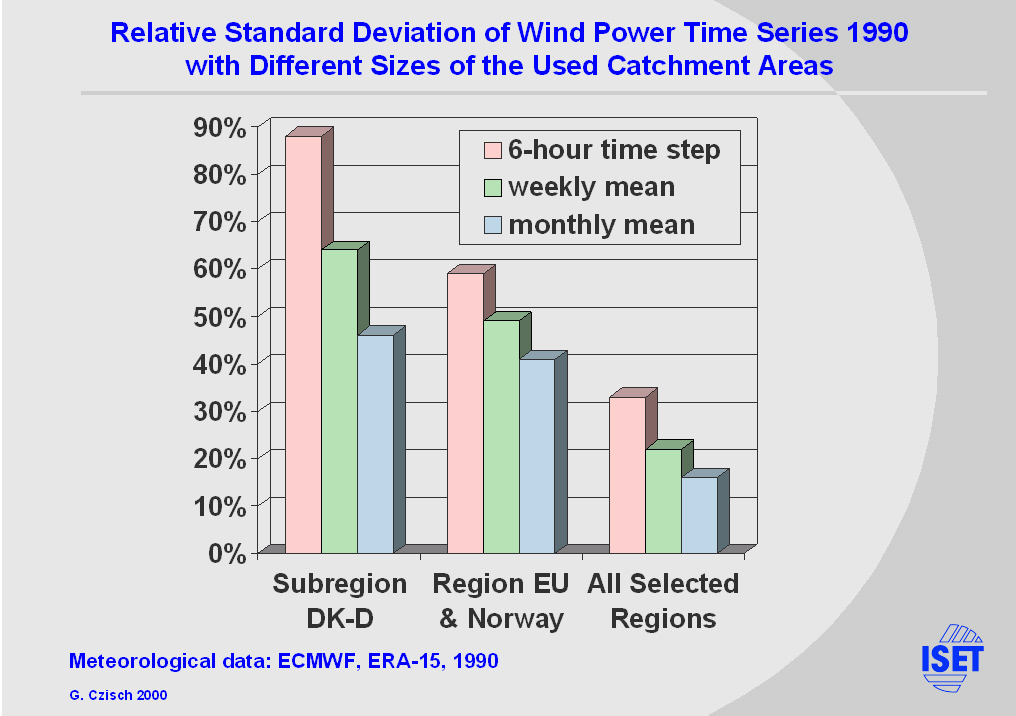 Relative Standard Deviation of Wind Power Time Series 1990 with Different Sizes of the Used Catchment Areas

90%
80%
70%
60%
50%
40%
30%
20%
10%
0%

6-hour time step
weekly mean
monthly mean

Subregion DK-D

Region EU & Norway

All Selected Regions

Meteorological data: ECMWF, ERA-15, 1990

G. Czisch 2000

ISET